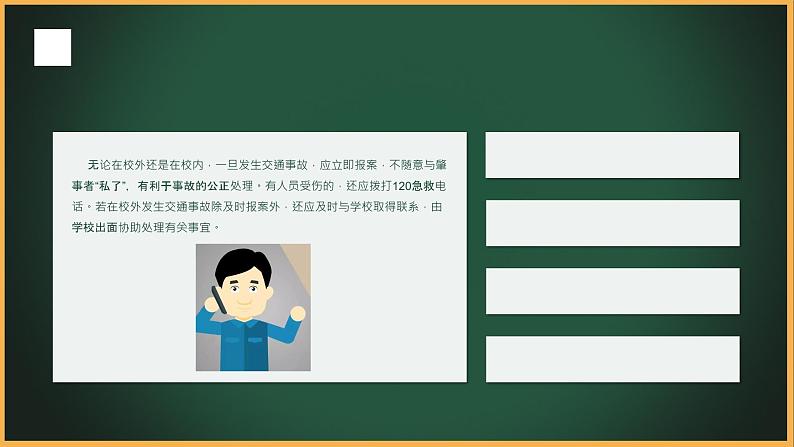 无论在校外还是在校内，一旦发生交通事故，应立即报案，不随意与肇事者“私了”，有利于事故的公正处理，有人员受伤的，还应拨打120急救电话。若在校外发生交通事故除及时报案外，还应及时与学校取得联系，由学校出面协助处理有关事宜。